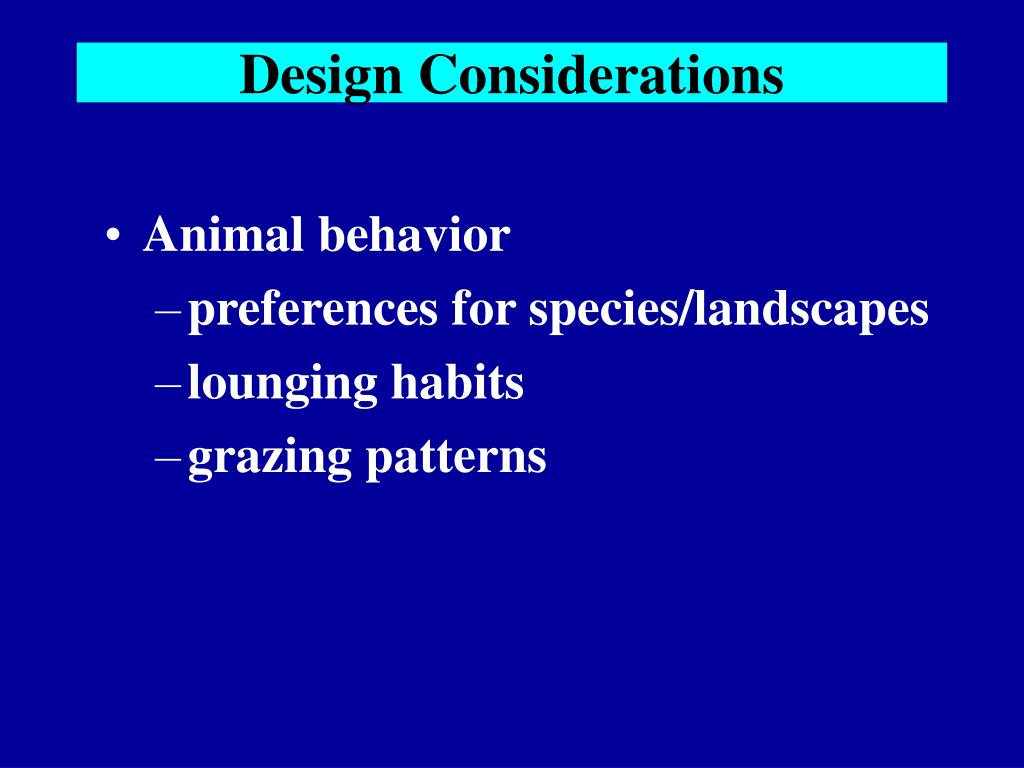 Design Considerations

• Animal behavior
– preferences for species/landscapes
– lounging habits
– grazing patterns